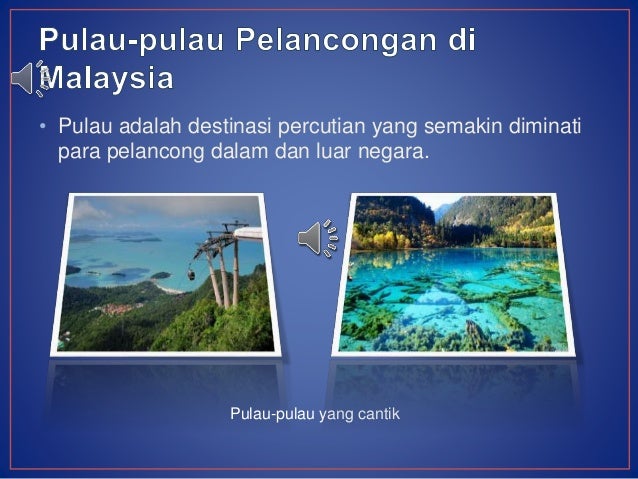 Pulau-pulau Pelancongan di Malaysia

• Pulau adalah destinasi percutian yang semakin diminati para pelancong dalam dan luar negara.

Pulau-pulau yang cantik